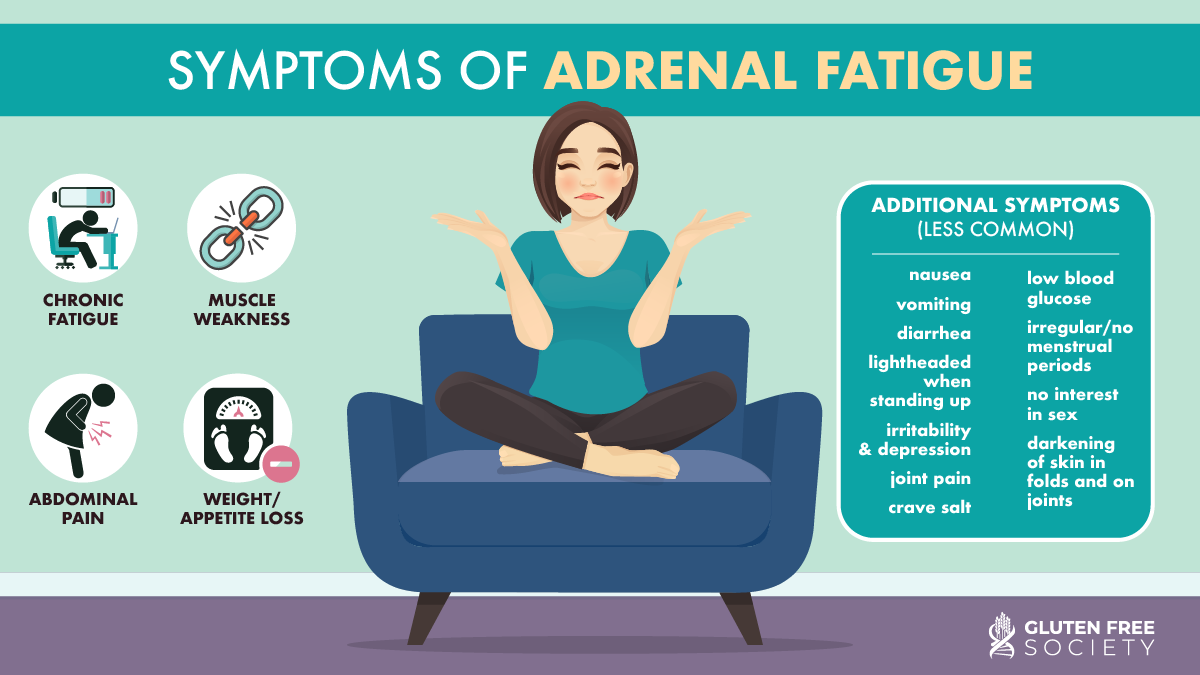 SYMPTOMS OF ADRENAL FATIGUE

CHRONIC FATIGUE

MUSCLE WEAKNESS

ABDOMINAL PAIN

WEIGHT/ APPETITE LOSS

ADDITIONAL SYMPTOMS
(LESS COMMON)

nausea

vomiting

diarrhea

lightheaded when standing up

irritability & depression

joint pain

crave salt

low blood glucose

irregular/no menstrual periods

no interest in sex

darkening of skin in folds and on joints

GLUTEN FREE SOCIETY